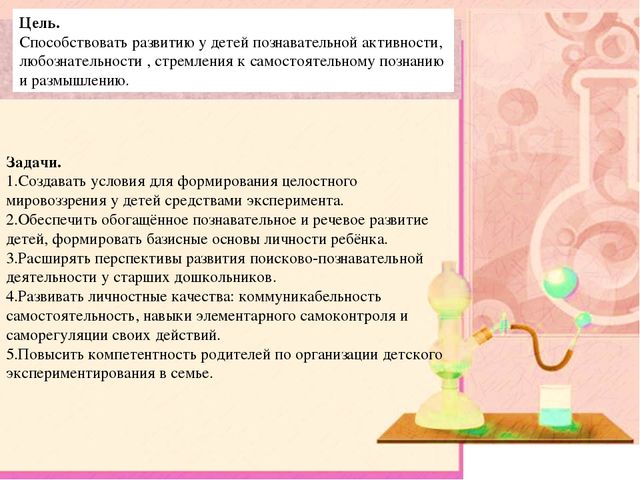 **Цель.**
Способствовать развитию у детей познавательной активности, любознательности , стремления к самостоятельному познанию и размышлению.

**Задачи.**
1.Создавать условия для формирования целостного мировоззрения у детей средствами эксперимента.
2.Обеспечить обогащённое познавательное и речевое развитие детей, формировать базисные основы личности ребёнка.
3.Расширять перспективы развития поисково-познавательной деятельности у старших дошкольников.
4.Развивать личностные качества: коммуникабельность самостоятельность, навыки элементарного самоконтроля и саморегуляции своих действий.
5.Повысить компетентность родителей по организации детского экспериментирования в семье.